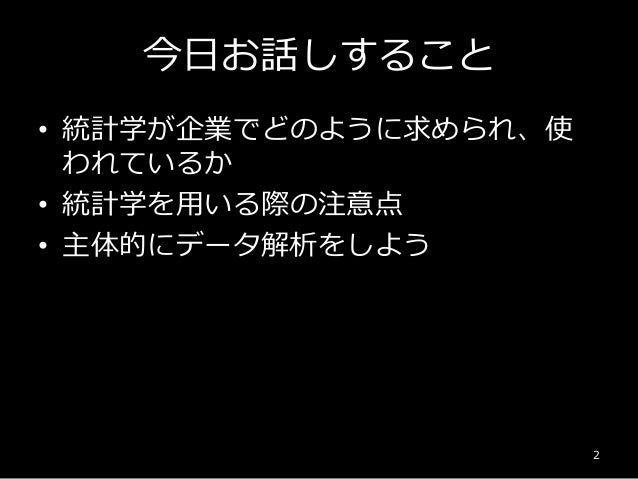 今日お話しすること

• 統計学が企業でどのように求められ、使われているか
• 統計学を用いる際の注意点
• 主体的にデータ解析をしよう

2